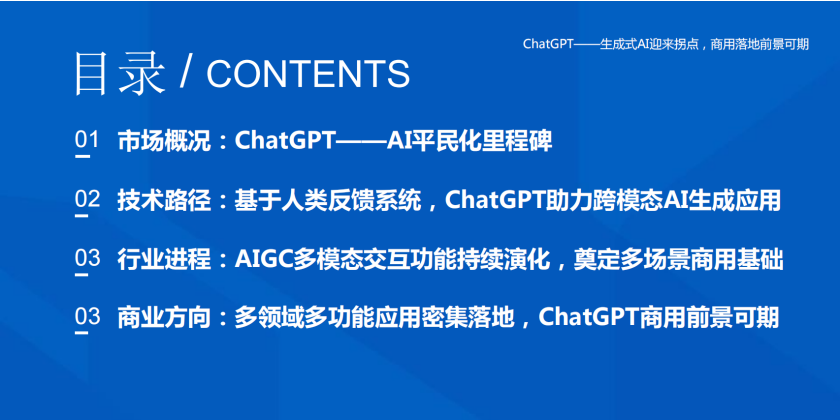 ChatGPT——生成式AI迎来拐点，商用落地前景可期

目录 / CONTENTS

01 市场概况：ChatGPT——AI平民化里程碑

02 技术路径：基于人类反馈系统，ChatGPT助力跨模态AI生成应用

03 行业进程：AIGC多模态交互功能持续演化，奠定多场景商用基础

03 商业方向：多领域多功能应用密集落地，ChatGPT商用前景可期